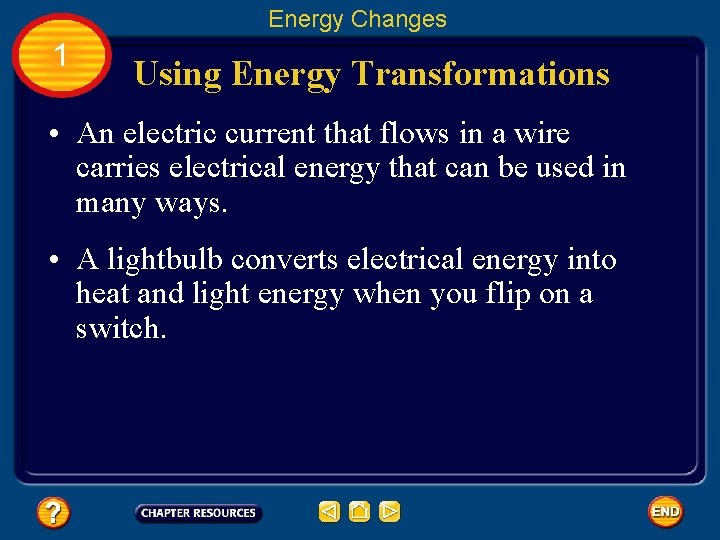 Energy Changes

1

Using Energy Transformations

• An electric current that flows in a wire carries electrical energy that can be used in many ways.

• A lightbulb converts electrical energy into heat and light energy when you flip on a switch.

?

CHAPTER RESOURCES

END